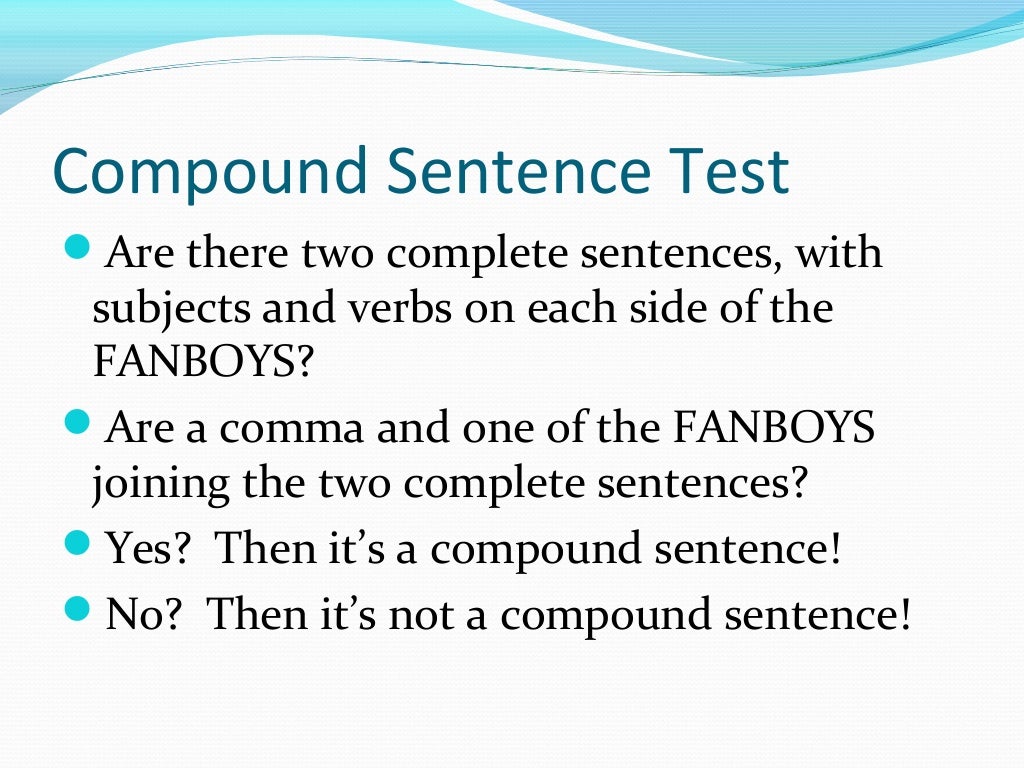 Compound Sentence Test

- Are there two complete sentences, with subjects and verbs on each side of the FANBOYS?
- Are a comma and one of the FANBOYS joining the two complete sentences?
- Yes? Then it's a compound sentence!
- No? Then it's not a compound sentence!